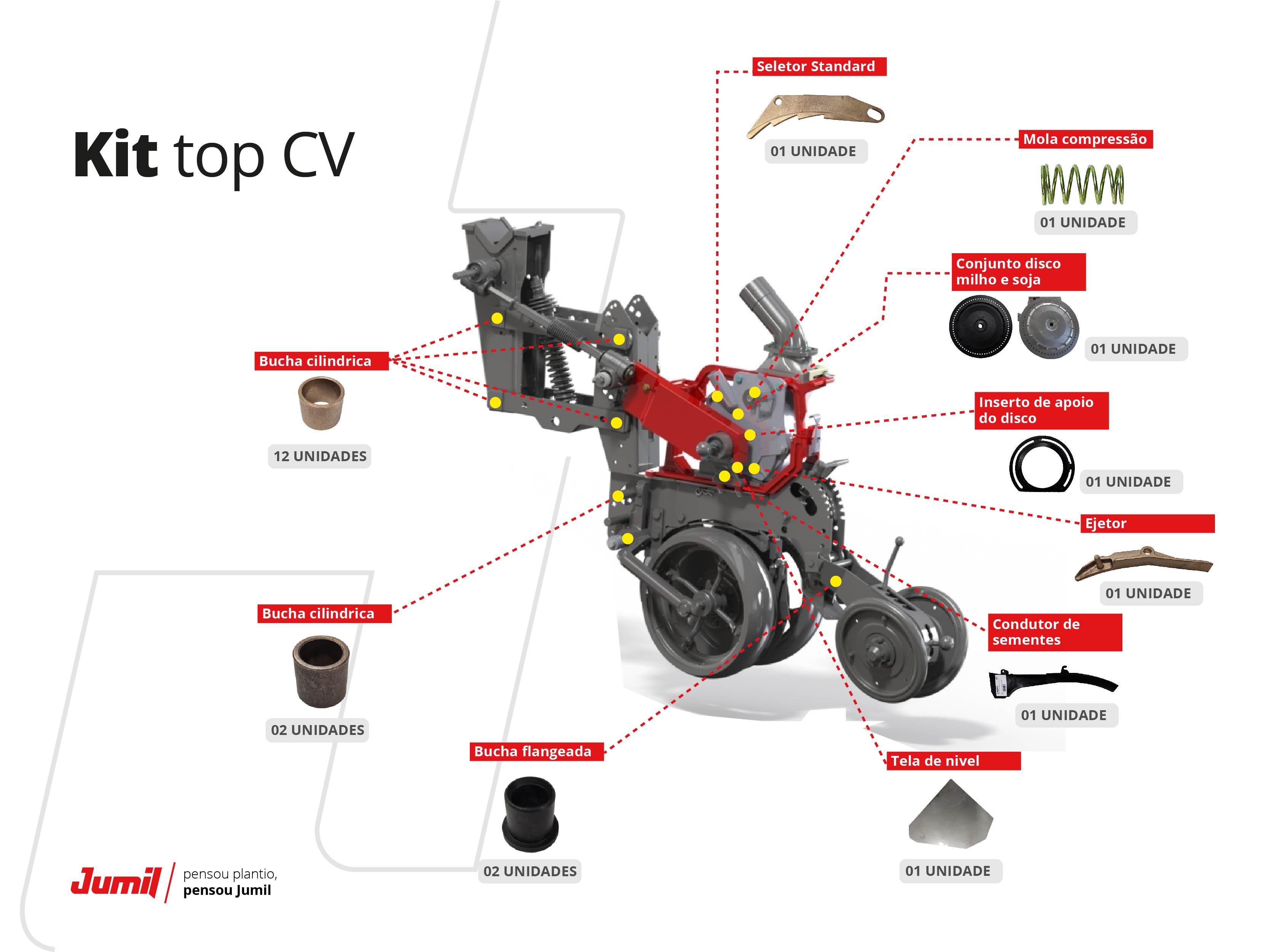 Kit top CV

Seletor Standard
01 UNIDADE

Mola compressão
01 UNIDADE

Conjunto disco milho e soja
01 UNIDADE

Bucha cilindrica
12 UNIDADES

Inserto de apoio do disco
01 UNIDADE

Ejetor
01 UNIDADE

Bucha cilindrica
02 UNIDADES

Condutor de sementes
01 UNIDADE

Bucha flangeada
02 UNIDADES

Tela de nivel
01 UNIDADE

Jumil pensou plantio, pensou Jumil